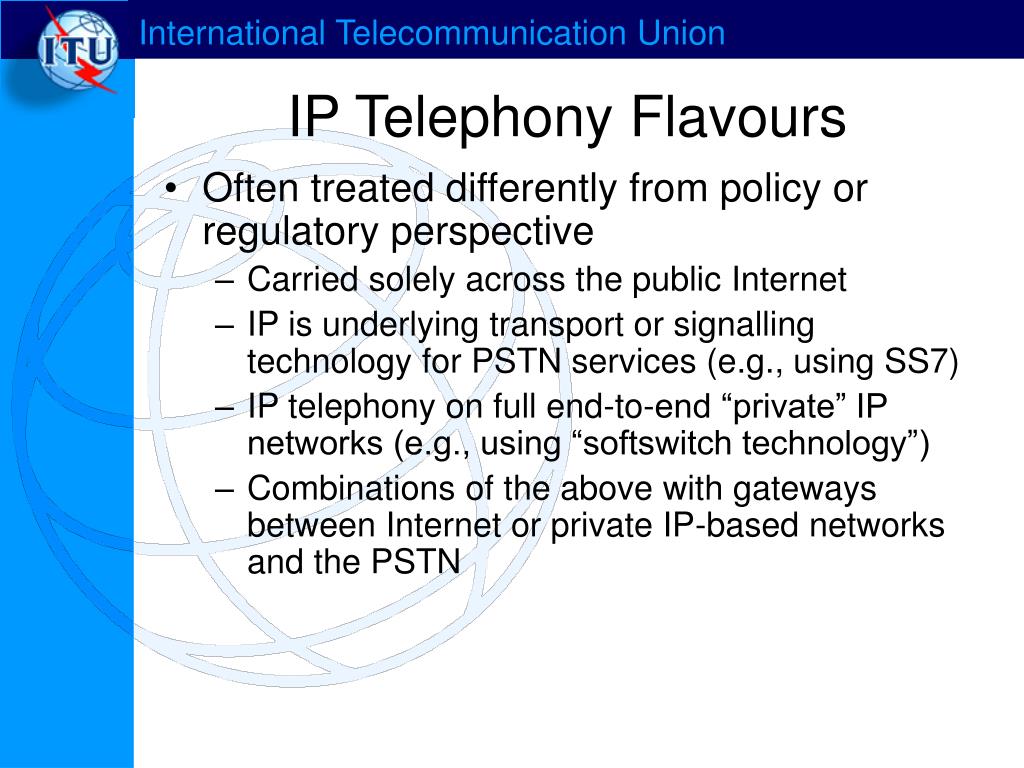 ITU

International Telecommunication Union

IP Telephony Flavours

• Often treated differently from policy or regulatory perspective
– Carried solely across the public Internet
– IP is underlying transport or signalling technology for PSTN services (e.g., using SS7)
– IP telephony on full end-to-end “private” IP networks (e.g., using “softswitch technology”)
– Combinations of the above with gateways between Internet or private IP-based networks and the PSTN